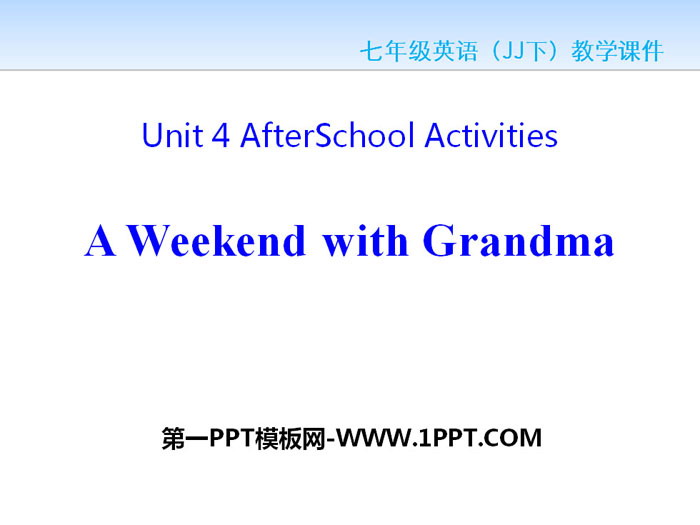 七年级英语（JJ下）教学课件

Unit 4 AfterSchool Activities

A Weekend with Grandma

第一PPT模板网-WWW.1PPT.COM